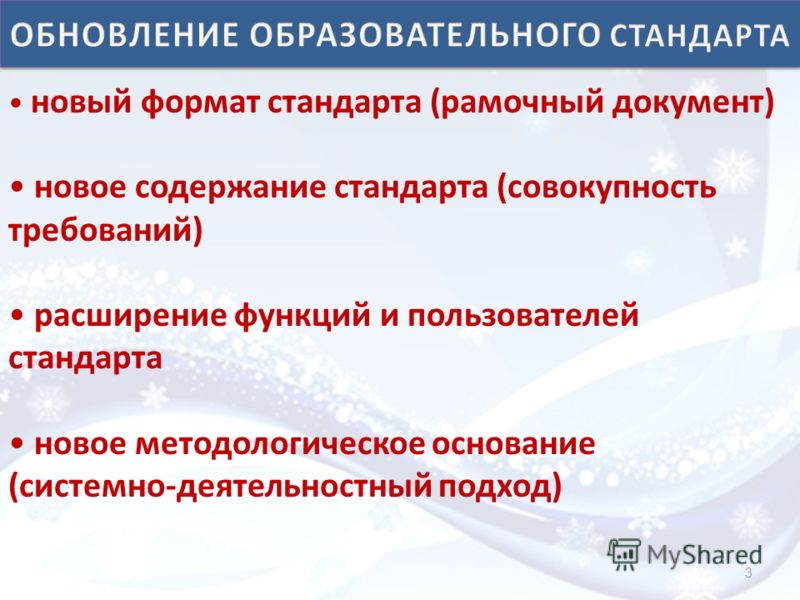 ОБНОВЛЕНИЕ ОБРАЗОВАТЕЛЬНОГО СТАНДАРТА

• новый формат стандарта (рамочный документ)

• новое содержание стандарта (совокупность требований)

• расширение функций и пользователей стандарта

• новое методологическое основание (системно-деятельностный подход)

MyShared

3